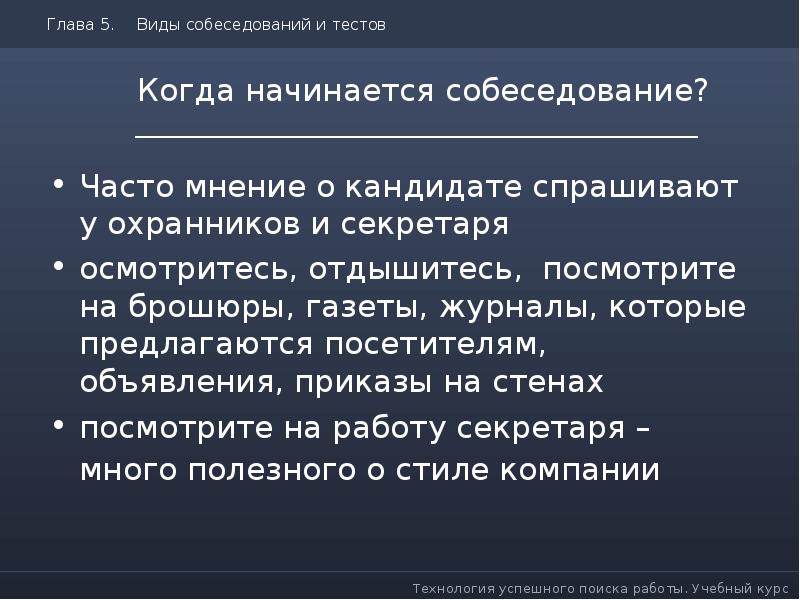 Глава 5. Виды собеседований и тестов

Когда начинается собеседование?

• Часто мнение о кандидате спрашивают у охранников и секретаря
• осмотритесь, отдышитесь, посмотрите на брошюры, газеты, журналы, которые предлагаются посетителям, объявления, приказы на стенах
• посмотрите на работу секретаря – много полезного о стиле компании

Технология успешного поиска работы. Учебный курс